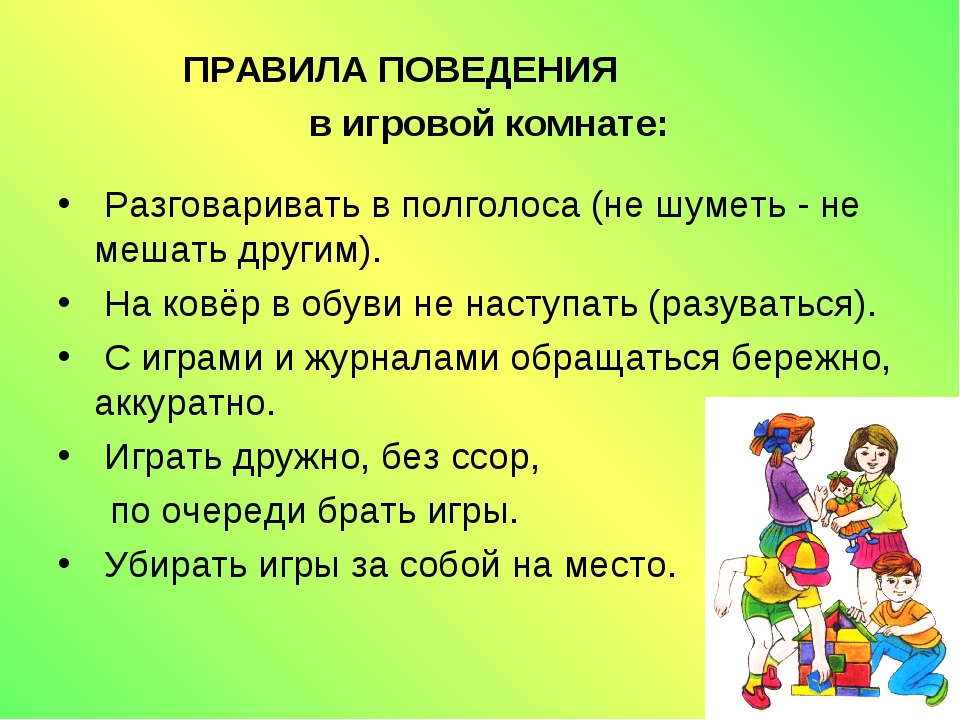 ПРАВИЛА ПОВЕДЕНИЯ

в игровой комнате:

• Разговаривать в полголоса (не шуметь - не мешать другим).
• На ковёр в обуви не наступать (разуваться).
• С играми и журналами обращаться бережно, аккуратно.
• Играть дружно, без ссор,
по очереди брать игры.
• Убирать игры за собой на место.